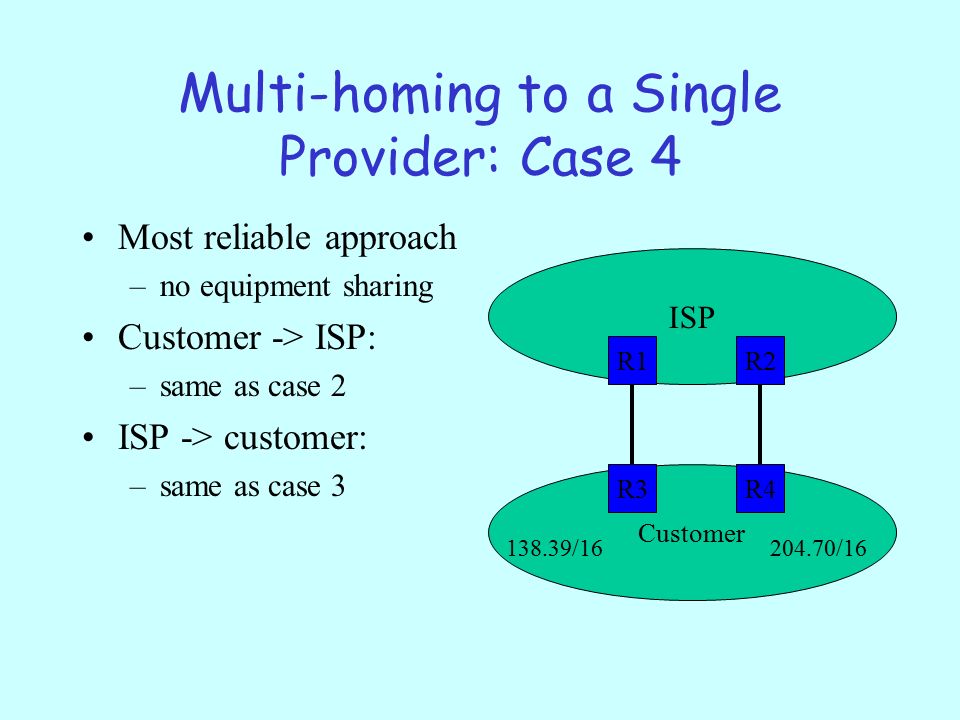 Multi-homing to a Single Provider: Case 4

• Most reliable approach
– no equipment sharing
• Customer -> ISP:
– same as case 2
• ISP -> customer:
– same as case 3

ISP
R1
R2
R3
R4
Customer
138.39/16
204.70/16